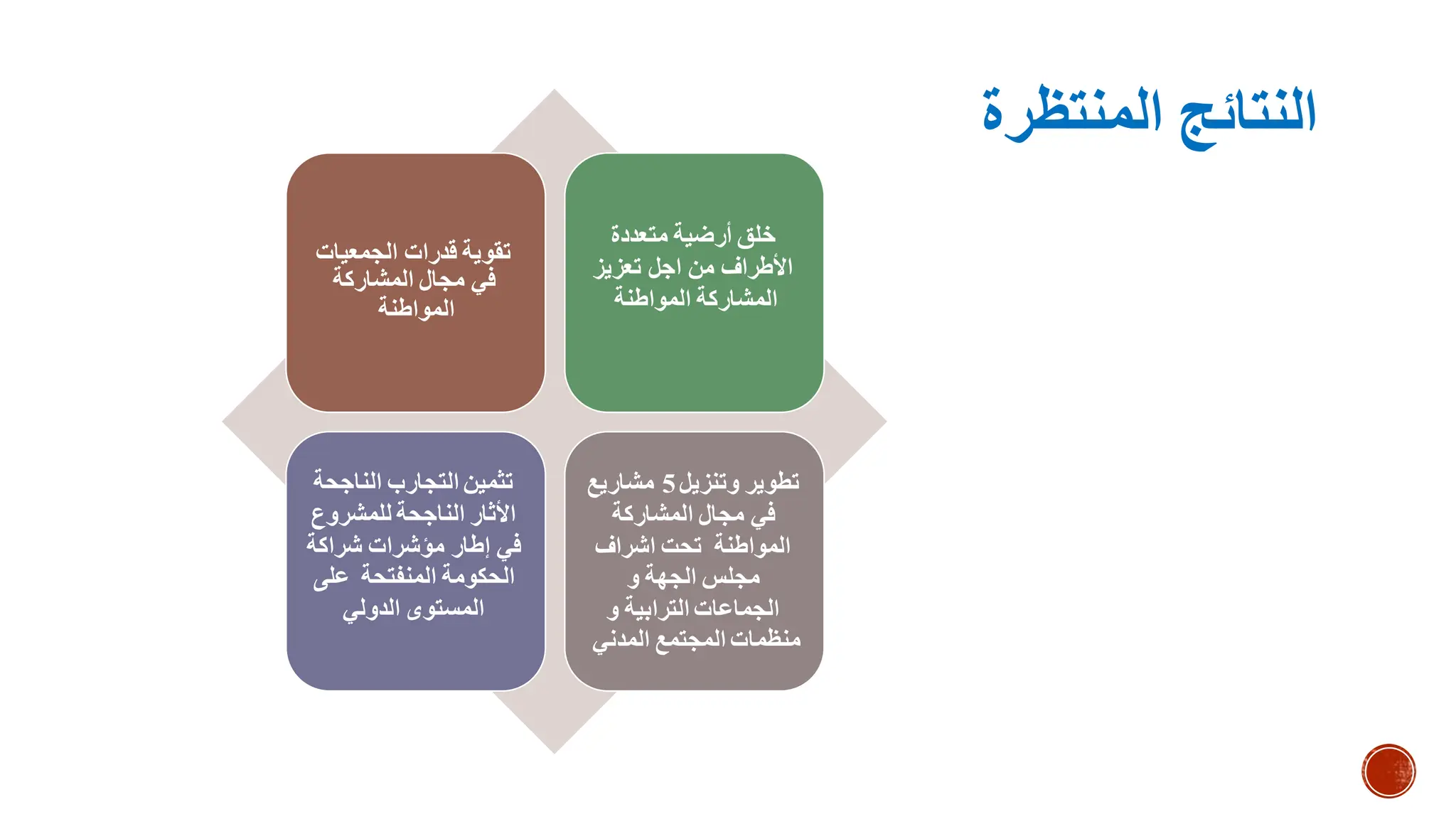 النتائج المنتظرة

خلق أرضية متعددة الأطراف من اجل تعزيز المشاركة المواطنة

تقوية قدرات الجمعيات في مجال المشاركة المواطنة

تطوير وتنزيل 5 مشاريع في مجال المشاركة المواطنة تحت اشراف مجلس الجهة و الجماعات الترابية و منظمات المجتمع المدني

تثمين التجارب الناجحة الأثار الناجحة للمشروع في إطار مؤشرات شراكة الحكومة المنفتحة على المستوى الدولي